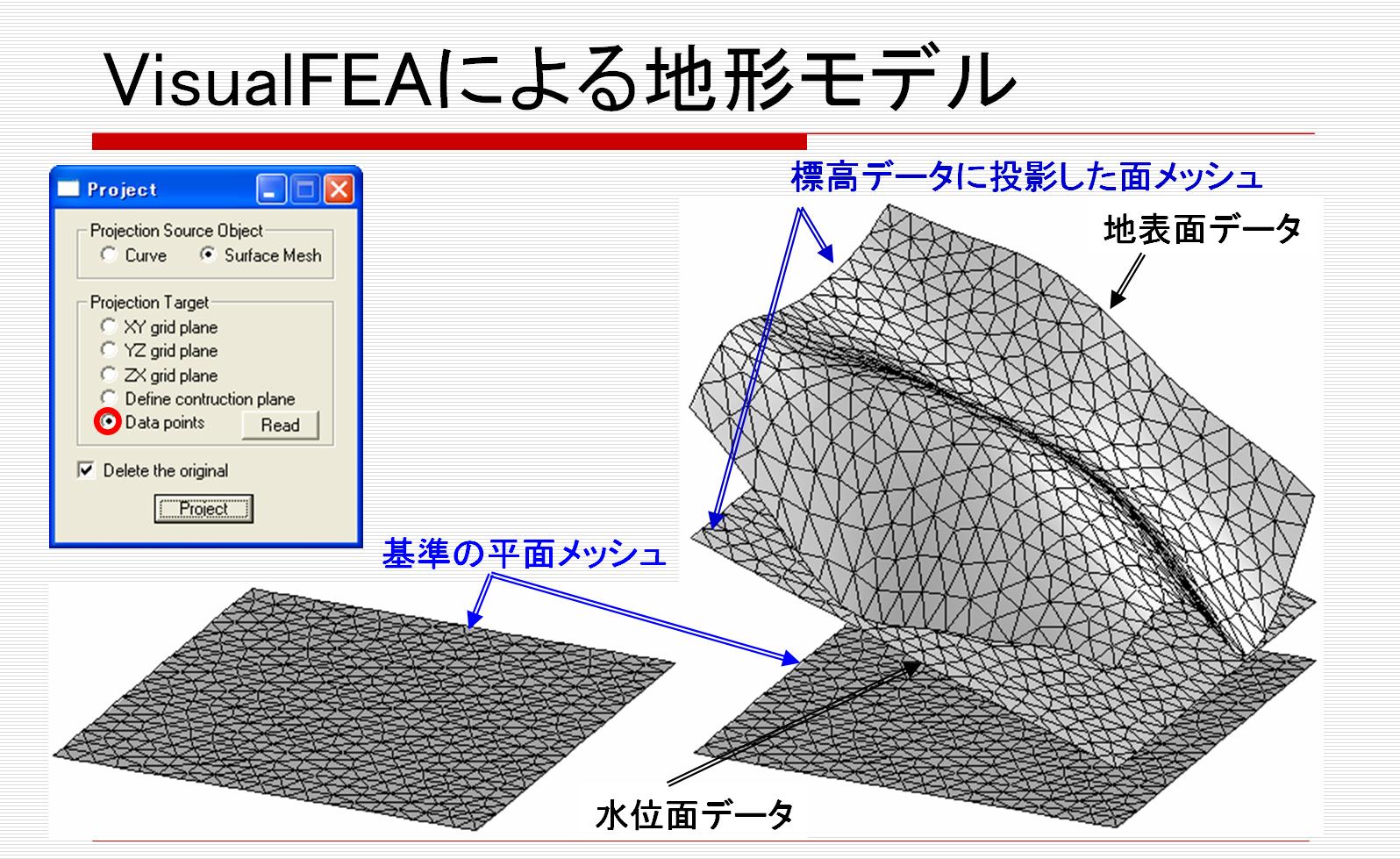 VisualFEAによる地形モデル

Project

Projection Source Object
Curve
Surface Mesh

Projection Target
XY grid plane
YZ grid plane
ZX grid plane
Define contruction plane
Data points
Read

Delete the original

Project

標高データに投影した面メッシュ

地表面データ

基準の平面メッシュ

水位面データ